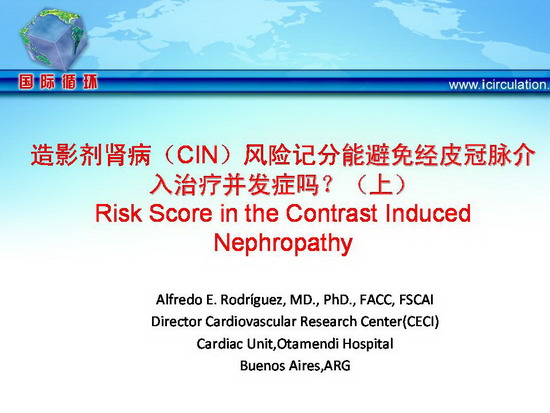 国际循环

www.icirculation.

造影剂肾病（CIN）风险记分能避免经皮冠脉介入治疗并发症吗？（上）
Risk Score in the Contrast Induced Nephropathy

Alfredo E. Rodríguez, MD., PhD., FACC, FSCAI
Director Cardiovascular Research Center(CECI)
Cardiac Unit,Otamendi Hospital
Buenos Aires,ARG